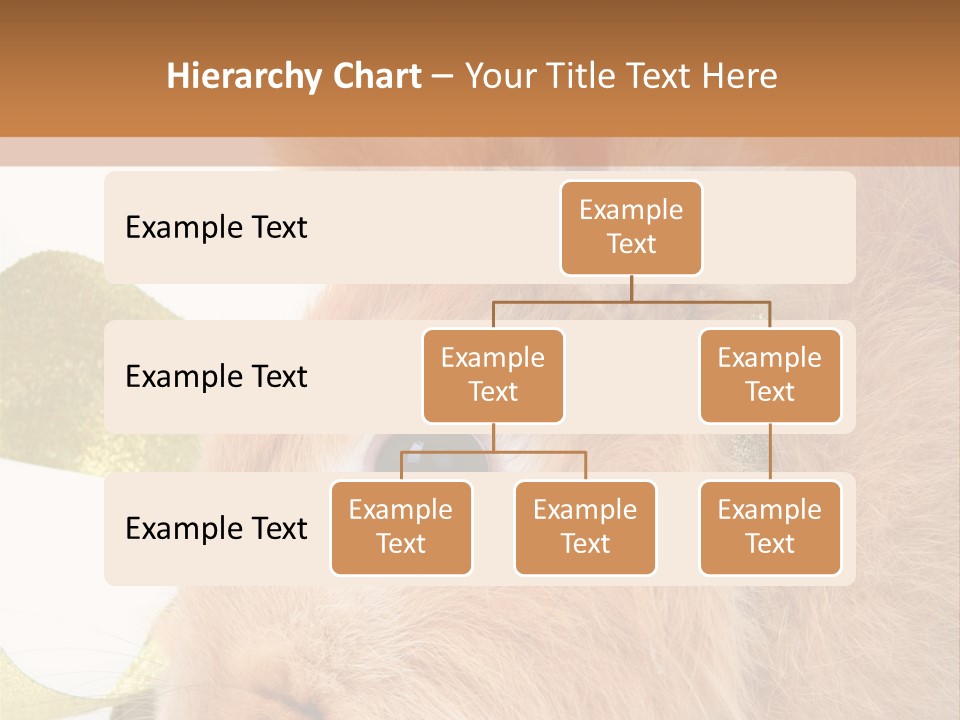 Hierarchy Chart – Your Title Text Here

Example Text

Example Text

Example Text

Example Text

Example Text

Example Text

Example Text

Example Text

Example Text